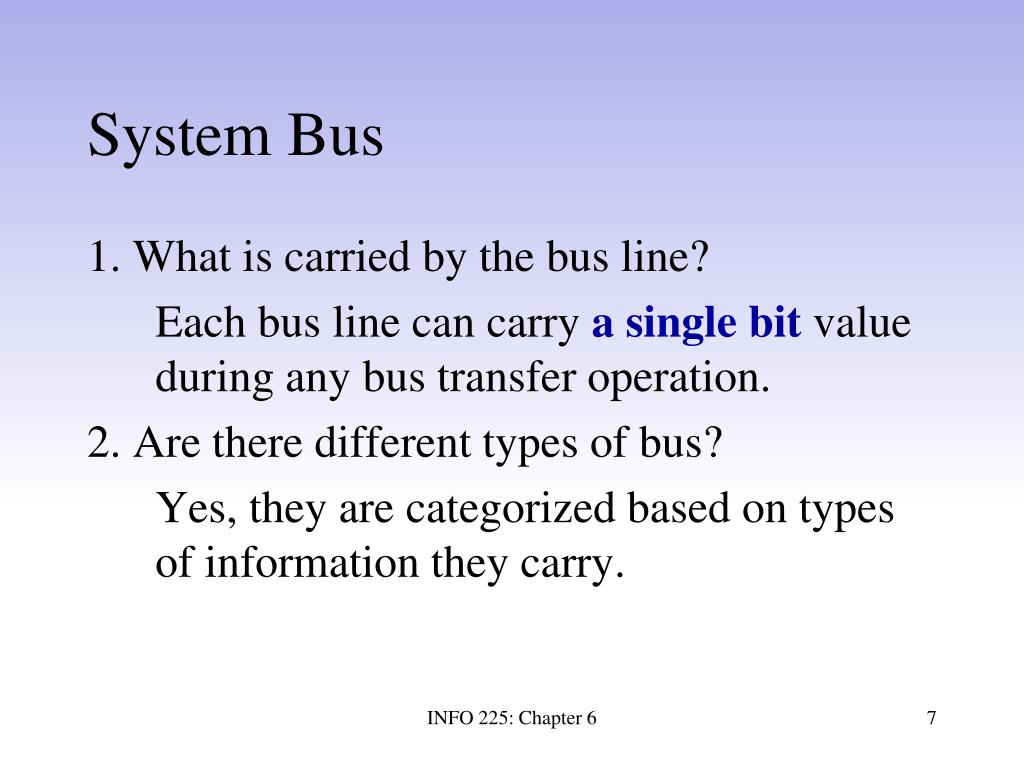 System Bus

1. What is carried by the bus line?

Each bus line can carry a single bit value during any bus transfer operation.

2. Are there different types of bus?

Yes, they are categorized based on types of information they carry.

INFO 225: Chapter 6

7